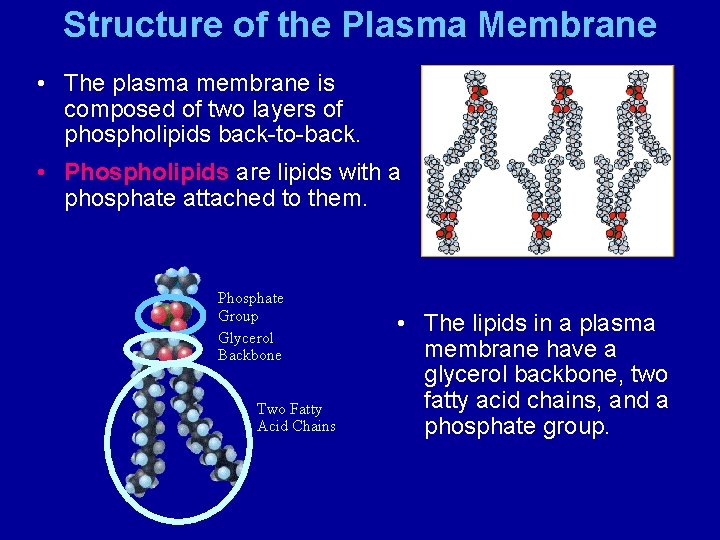 Structure of the Plasma Membrane

• The plasma membrane is composed of two layers of phospholipids back-to-back.

• Phospholipids are lipids with a phosphate attached to them.

Phosphate Group

Glycerol Backbone

Two Fatty Acid Chains

• The lipids in a plasma membrane have a glycerol backbone, two fatty acid chains, and a phosphate group.